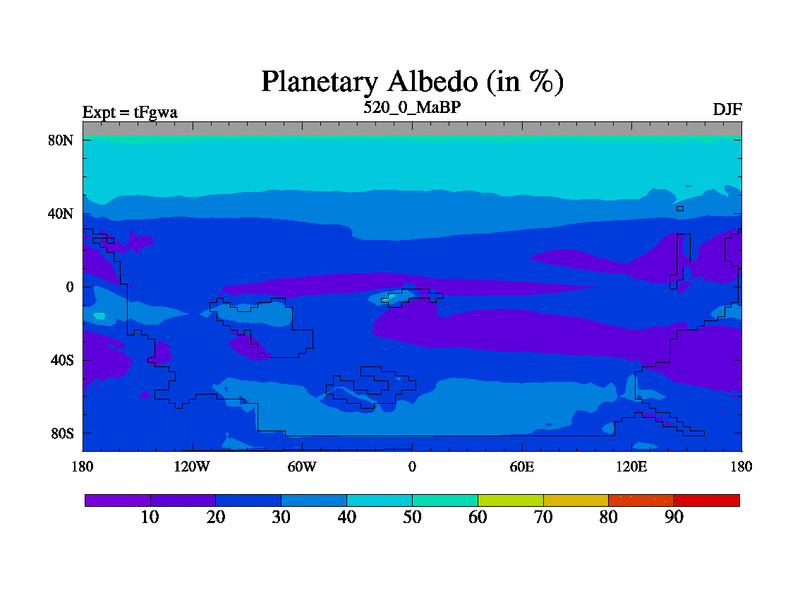 Planetary Albedo (in %)

Expt = tFgwa

520_0_MaBP

DJF

80N
40N
0
40S
80S

180
120W
60W
0
60E
120E
180

10
20
30
40
50
60
70
80
90